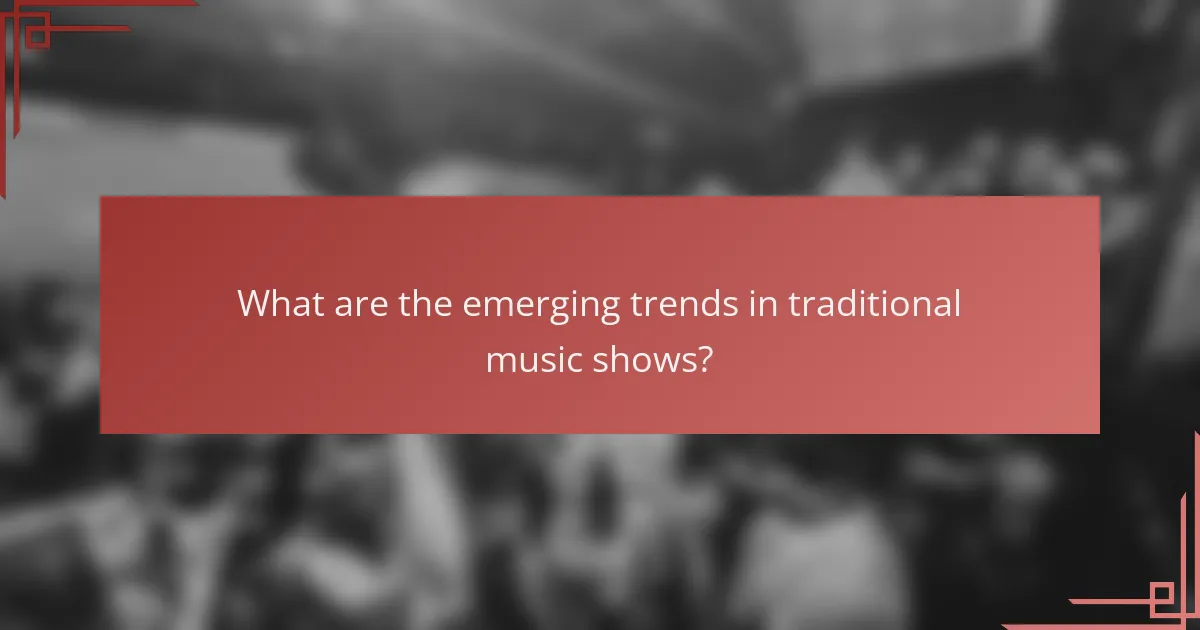 What are the emerging trends in traditional music shows?